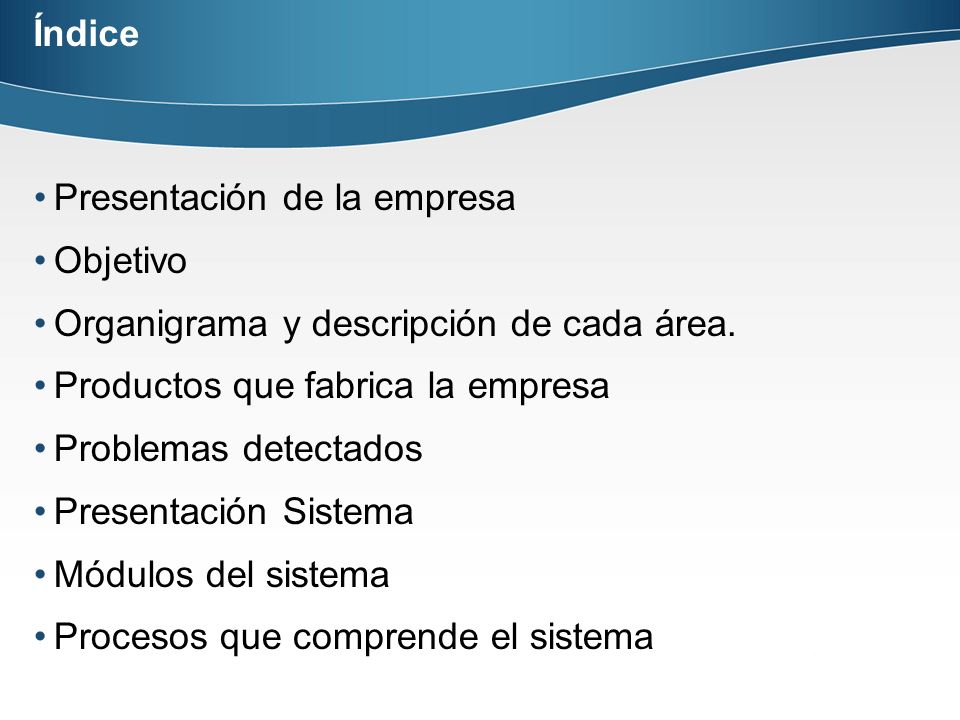 Índice

• Presentación de la empresa
• Objetivo
• Organigrama y descripción de cada área.
• Productos que fabrica la empresa
• Problemas detectados
• Presentación Sistema
• Módulos del sistema
• Procesos que comprende el sistema